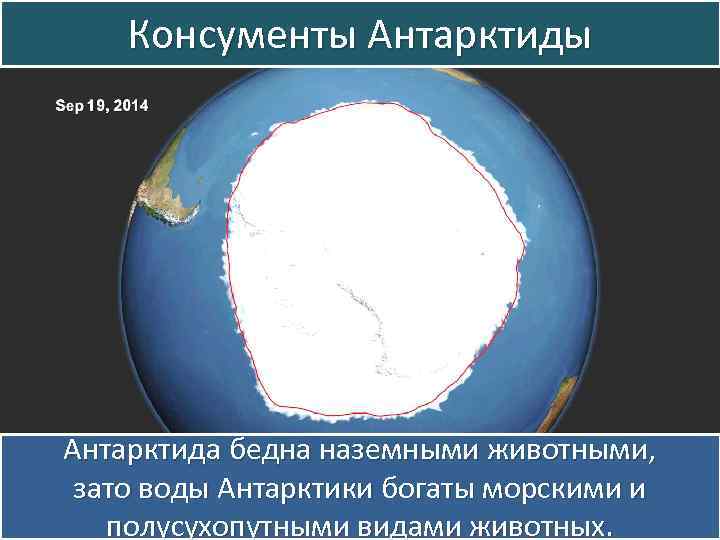 Консументы Антарктиды

Sep 19, 2014

Антарктида бедна наземными животными, зато воды Антарктики богаты морскими и полусухопутными видами животных.